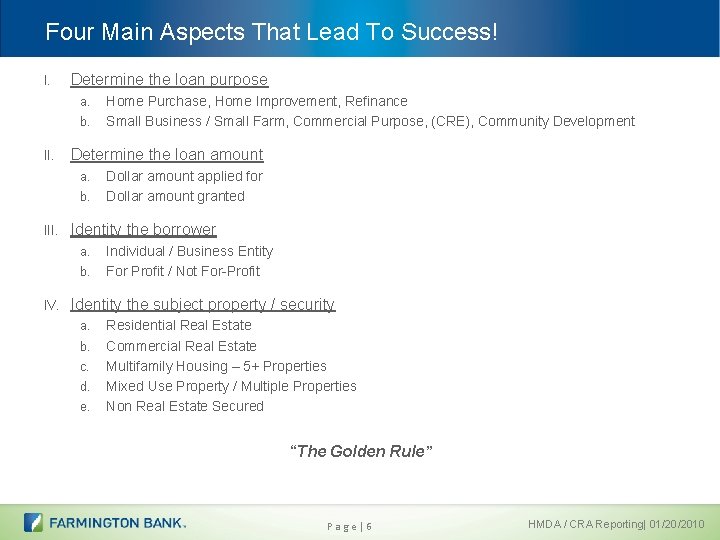 Four Main Aspects That Lead To Success!

I. Determine the loan purpose
a. Home Purchase, Home Improvement, Refinance
b. Small Business / Small Farm, Commercial Purpose, (CRE), Community Development

II. Determine the loan amount
a. Dollar amount applied for
b. Dollar amount granted

III. Identity the borrower
a. Individual / Business Entity
b. For Profit / Not For-Profit

IV. Identity the subject property / security
a. Residential Real Estate
b. Commercial Real Estate
c. Multifamily Housing – 5+ Properties
d. Mixed Use Property / Multiple Properties
e. Non Real Estate Secured

"The Golden Rule"

FARMINGTON BANK.

Page | 6

HMDA / CRA Reporting| 01/20/2010